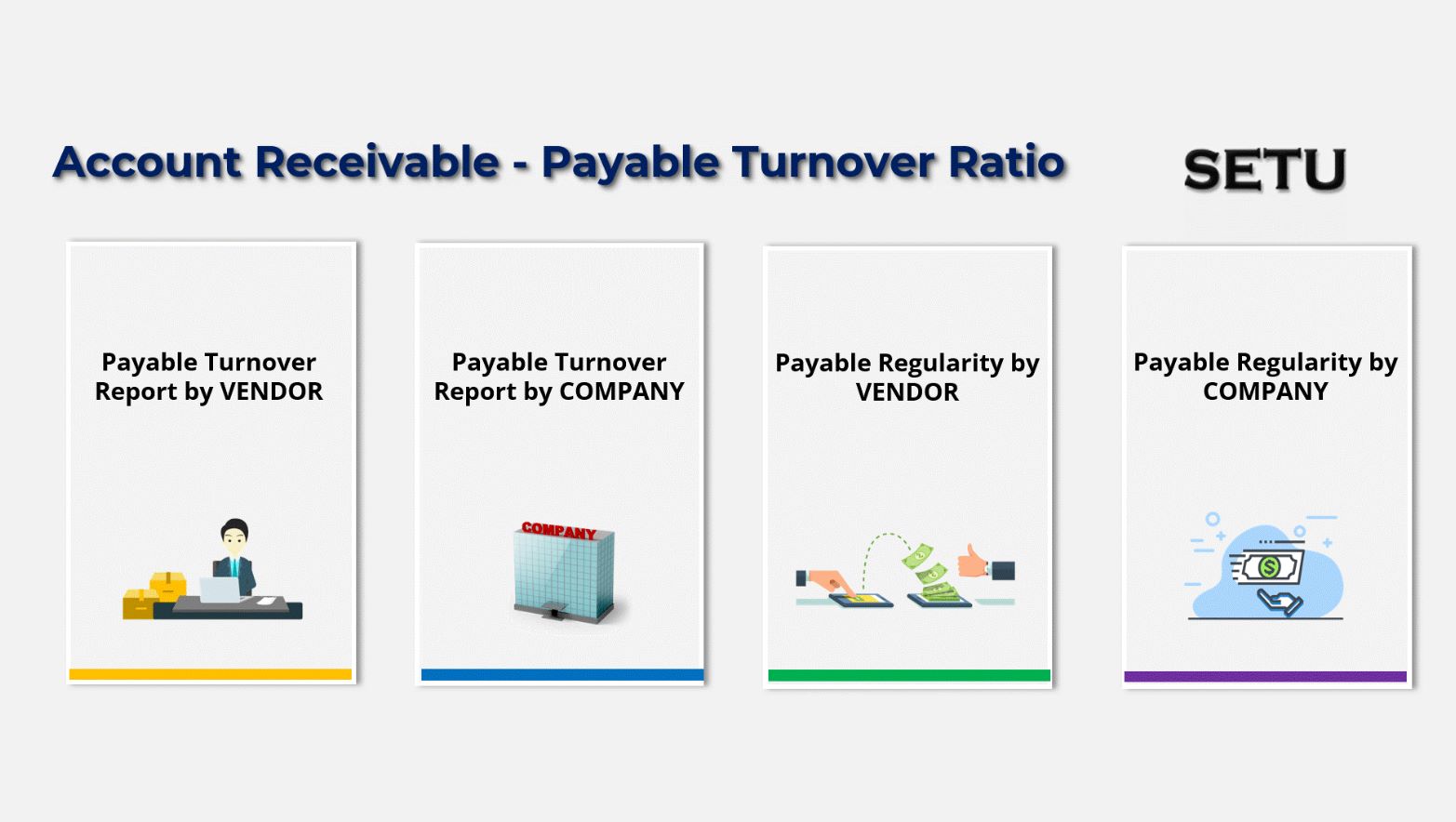 Account Receivable - Payable Turnover Ratio

SETU

Payable Turnover Report by VENDOR

Payable Turnover Report by COMPANY

COMPANY

Payable Regularity by VENDOR

Payable Regularity by COMPANY